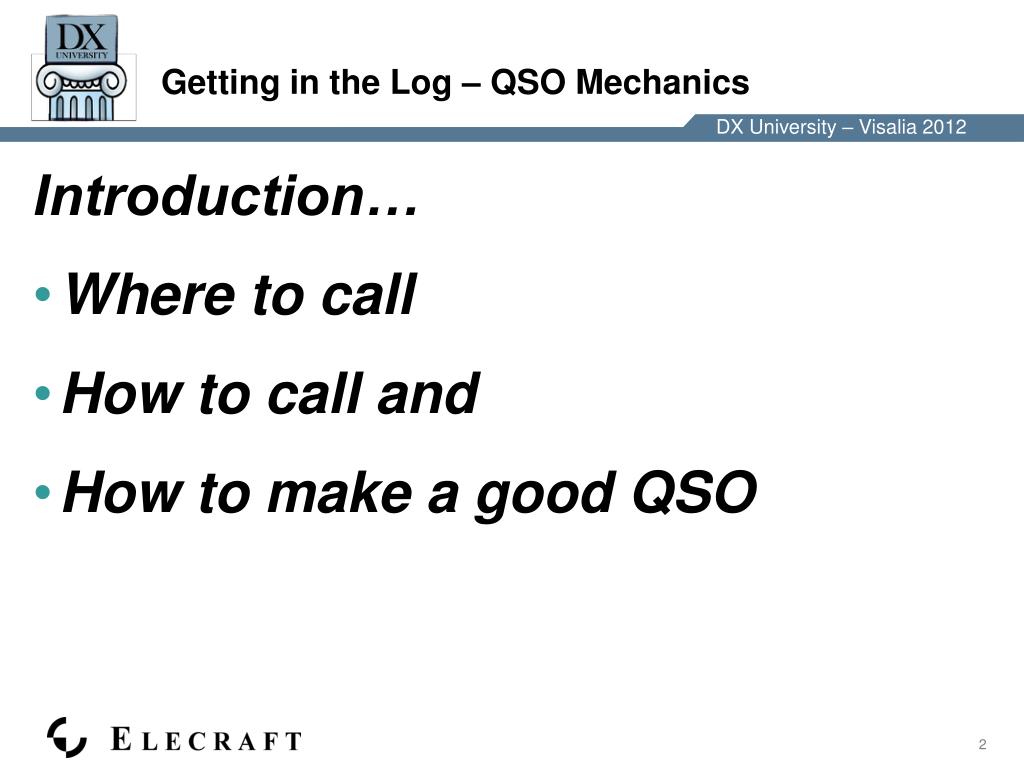 DX UNIVERSITY

Getting in the Log – QSO Mechanics

DX University – Visalia 2012

Introduction…

• Where to call
• How to call and
• How to make a good QSO

ELECRAFT

2